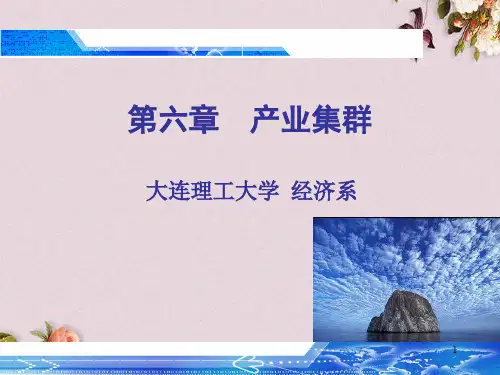 第六章　产业集群

大连理工大学 经济系